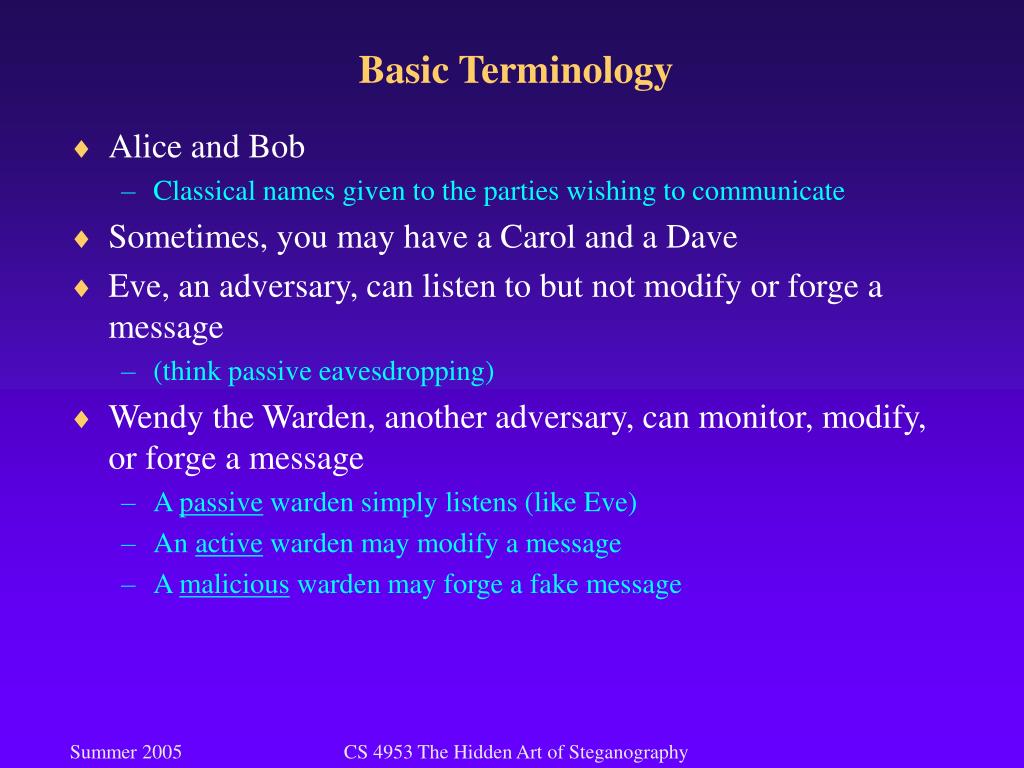 Basic Terminology

♦ Alice and Bob
– Classical names given to the parties wishing to communicate
♦ Sometimes, you may have a Carol and a Dave
♦ Eve, an adversary, can listen to but not modify or forge a message
– (think passive eavesdropping)
♦ Wendy the Warden, another adversary, can monitor, modify, or forge a message
– A passive warden simply listens (like Eve)
– An active warden may modify a message
– A malicious warden may forge a fake message

Summer 2005 CS 4953 The Hidden Art of Steganography